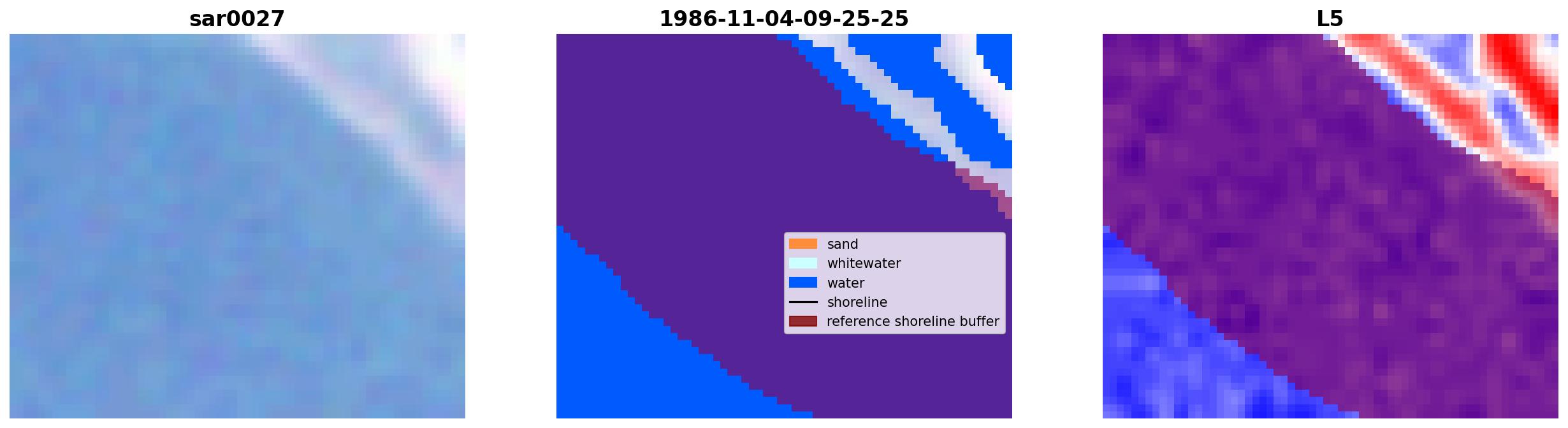 sar0027

1986-11-04-09-25-25

sand
whitewater
water
shoreline
reference shoreline buffer

L5